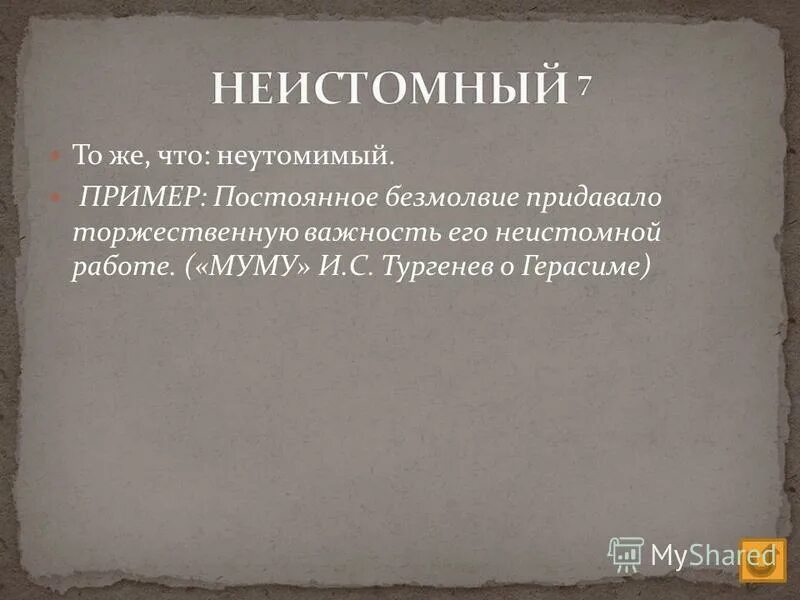 НЕИСТОМНЫЙ 7

То же, что: неутомимый.

ПРИМЕР: Постоянное безмолвие придавало торжественную важность его неистомной работе. («МУМУ» И.С. Тургенев о Герасиме)

MyShared